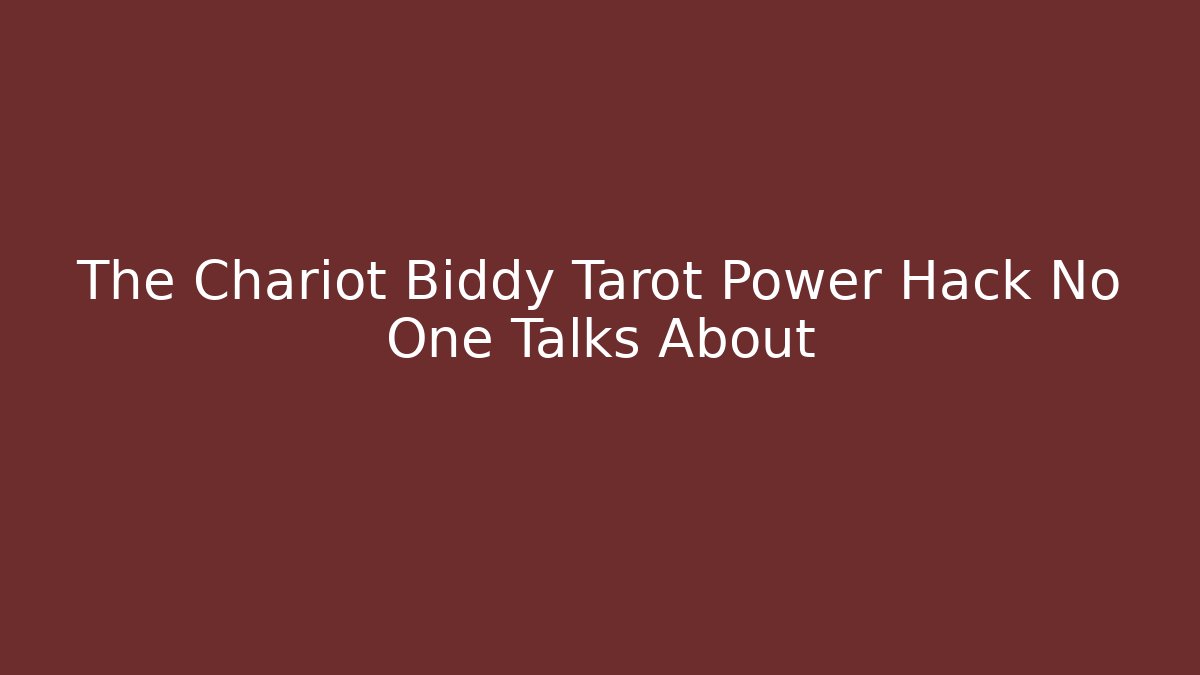 The Chariot Biddy Tarot Power Hack No One Talks About